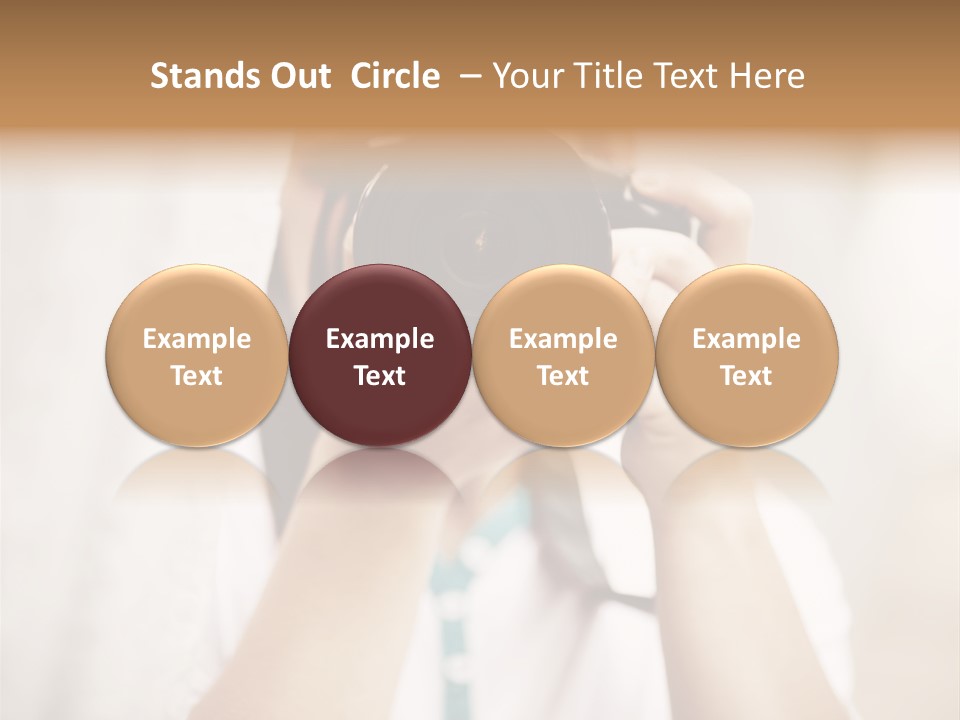 Stands Out Circle – Your Title Text Here

Example Text

Example Text

Example Text

Example Text